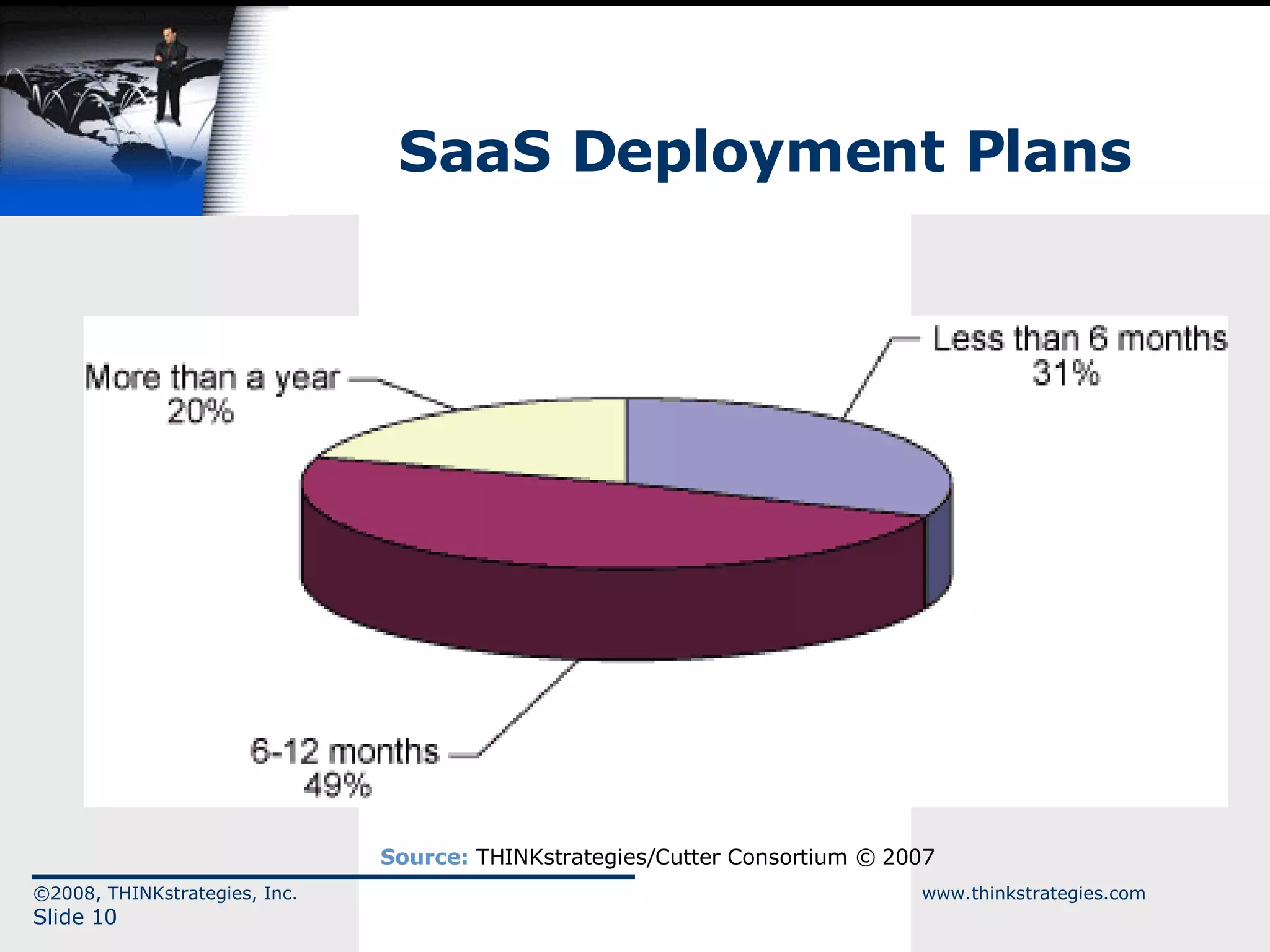 SaaS Deployment Plans

More than a year
20%

Less than 6 months
31%

6-12 months
49%

Source: THINKstrategies/Cutter Consortium © 2007

©2008, THINKstrategies, Inc.
Slide 10

www.thinkstrategies.com